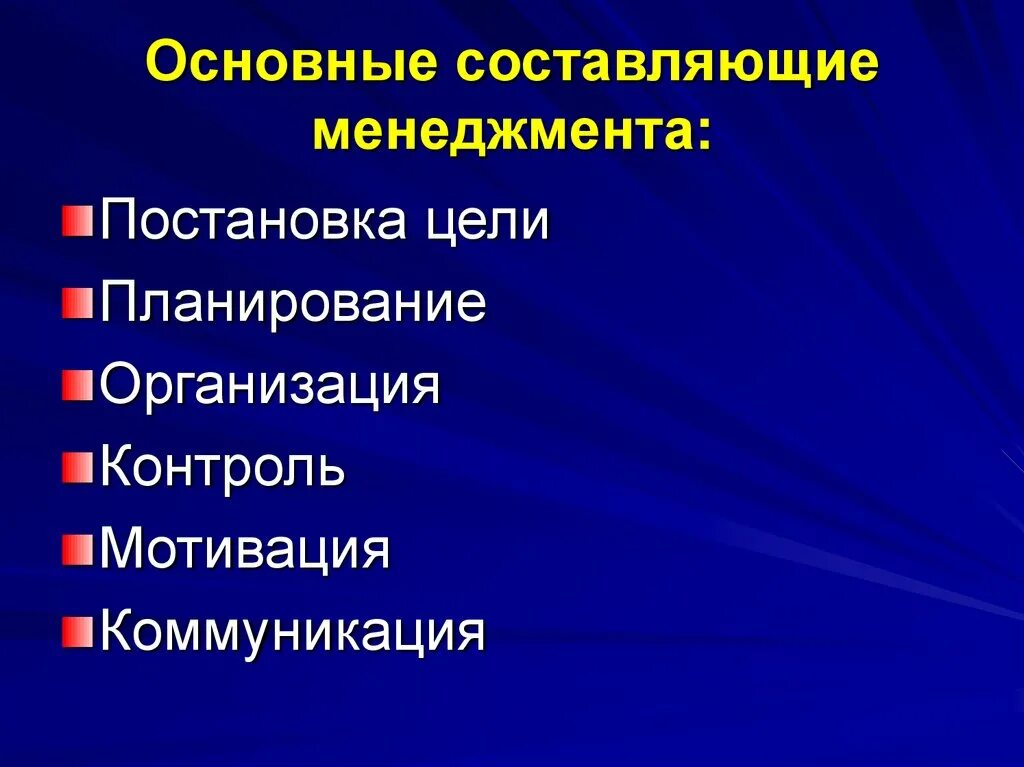 Основные составляющие менеджмента:

Постановка цели
Планирование
Организация
Контроль
Мотивация
Коммуникация